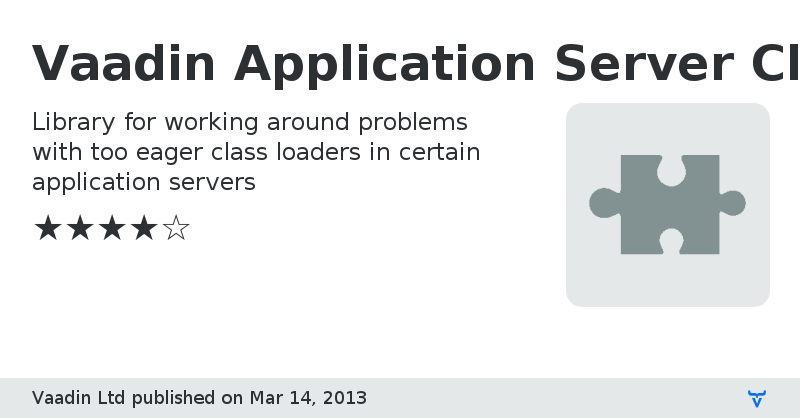 Vaadin Application Server Cl

Library for working around problems with too eager class loaders in certain application servers

★★★★☆

Vaadin Ltd published on Mar 14, 2013